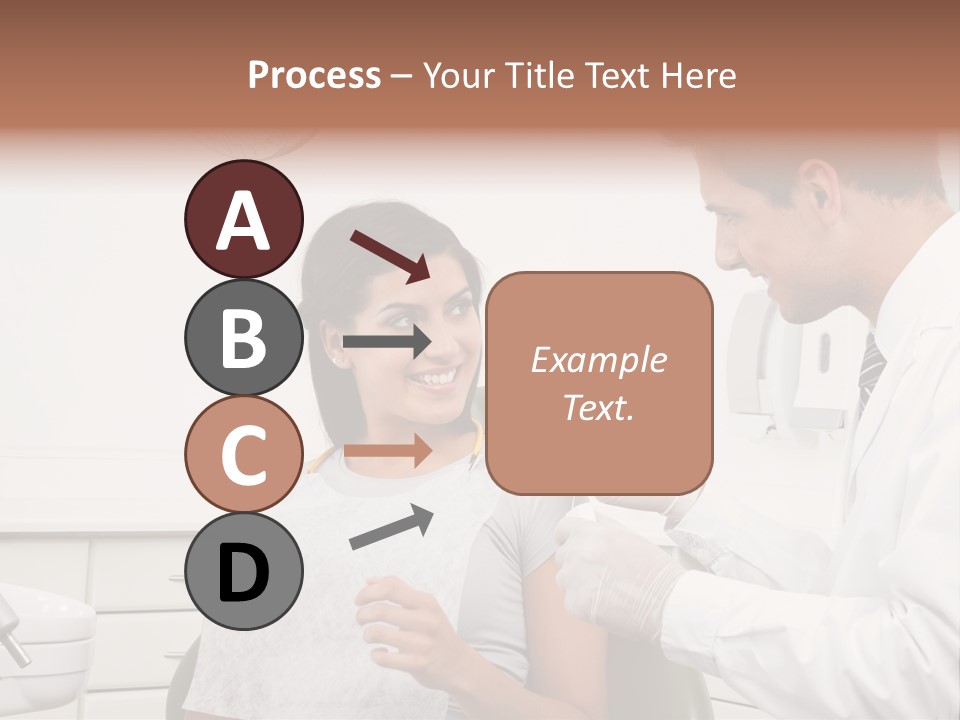 Process – Your Title Text Here

A

B

C

D

Example Text.